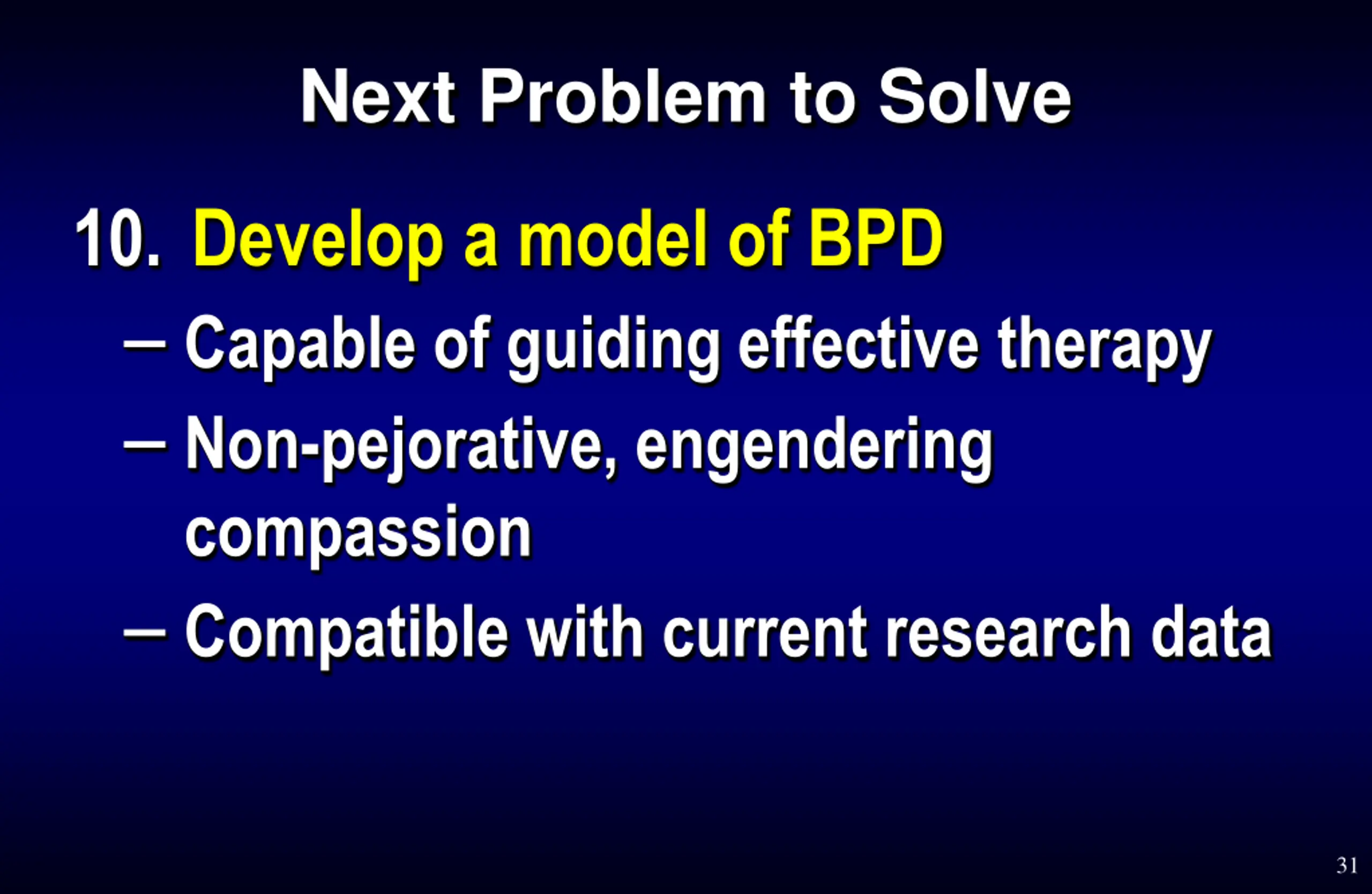 Next Problem to Solve

10. Develop a model of BPD

– Capable of guiding effective therapy

– Non-pejorative, engendering compassion

– Compatible with current research data

31